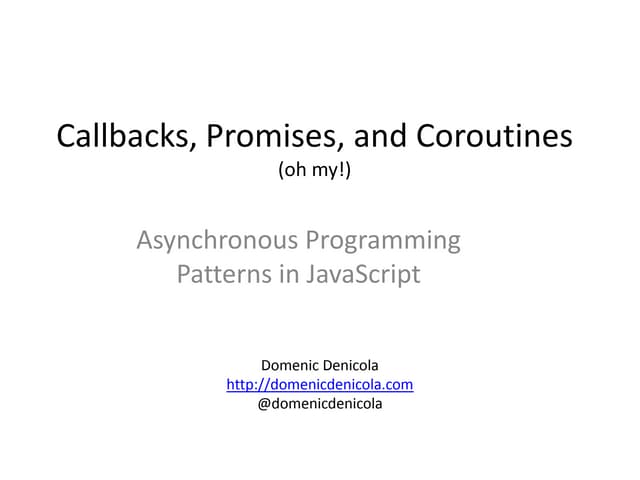 Callbacks, Promises, and Coroutines
(oh my!)

Asynchronous Programming
Patterns in JavaScript

Domenic Denicola
http://domenicdenicola.com
@domenicdenicola